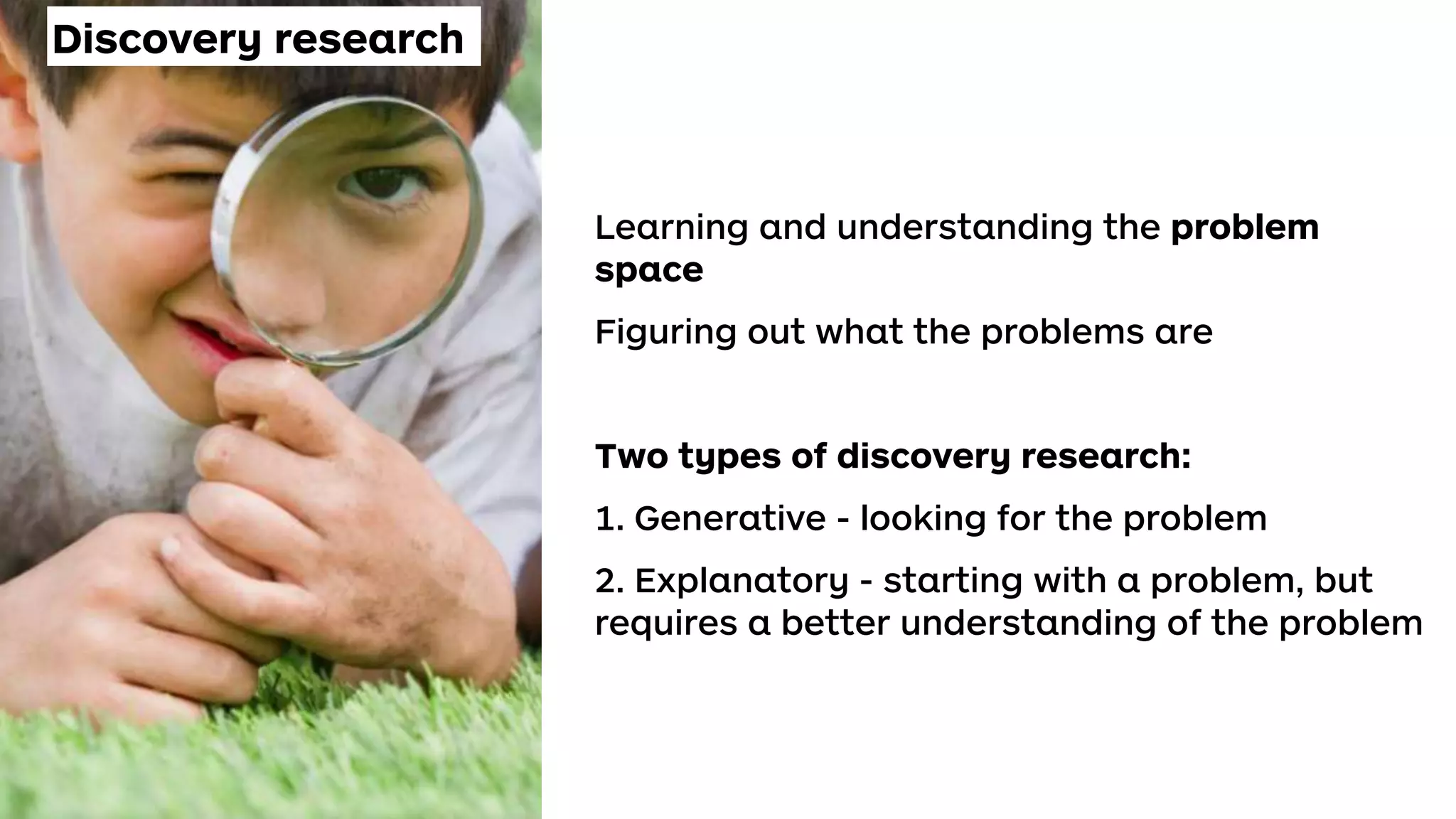 Discovery research

Learning and understanding the problem space

Figuring out what the problems are

Two types of discovery research:

1. Generative - looking for the problem

2. Explanatory - starting with a problem, but requires a better understanding of the problem